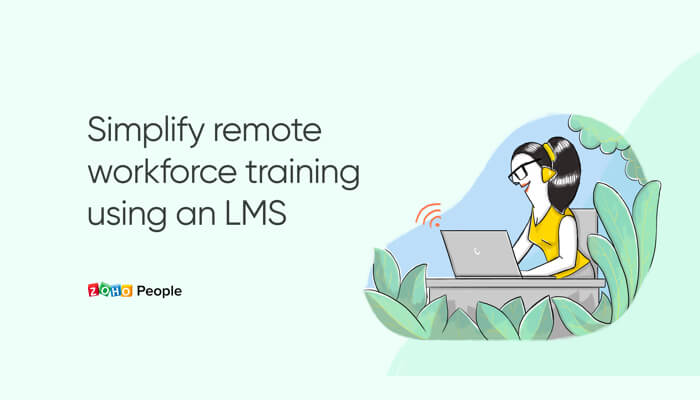 Simplify remote workforce training using an LMS

ZOHO People